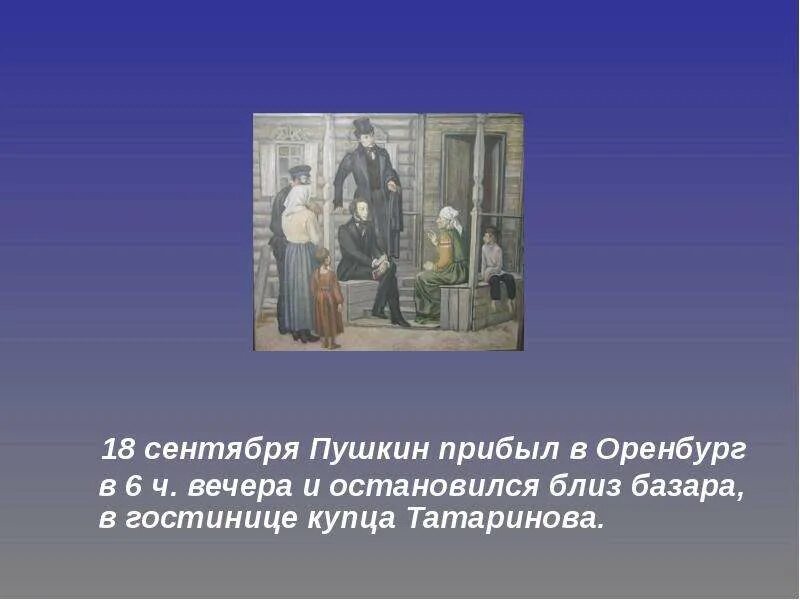 18 сентября Пушкин прибыл в Оренбург в 6 ч. вечера и остановился близ базара, в гостинице купца Татаринова.